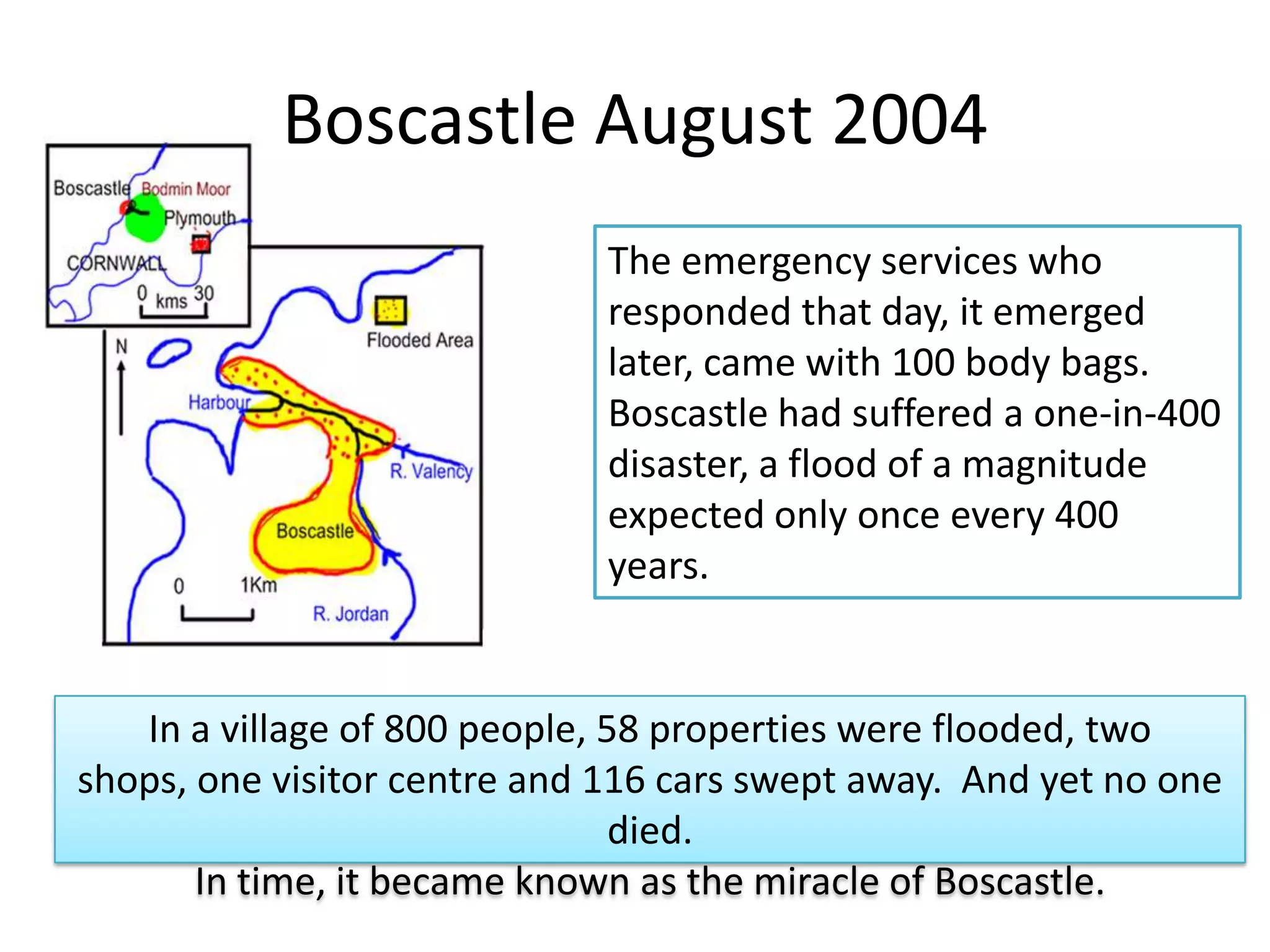 Boscastle August 2004

Boscastle Bodmin Moor
Plymouth
CORNWALL
0 kms 30

N
Flooded Area
Harbour
R. Valency
Boscastle
0 1Km
R. Jordan

The emergency services who responded that day, it emerged later, came with 100 body bags. Boscastle had suffered a one-in-400 disaster, a flood of a magnitude expected only once every 400 years.

In a village of 800 people, 58 properties were flooded, two shops, one visitor centre and 116 cars swept away. And yet no one died.
In time, it became known as the miracle of Boscastle.